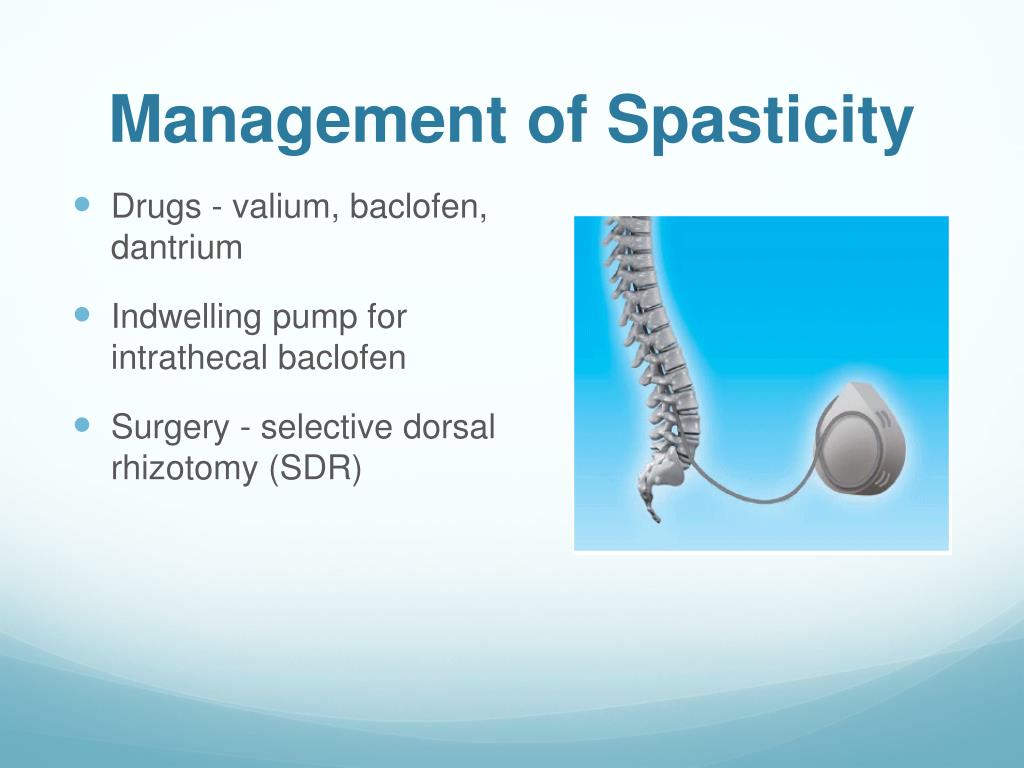 Management of Spasticity

- Drugs - valium, baclofen, dantrium
- Indwelling pump for intrathecal baclofen
- Surgery - selective dorsal rhizotomy (SDR)